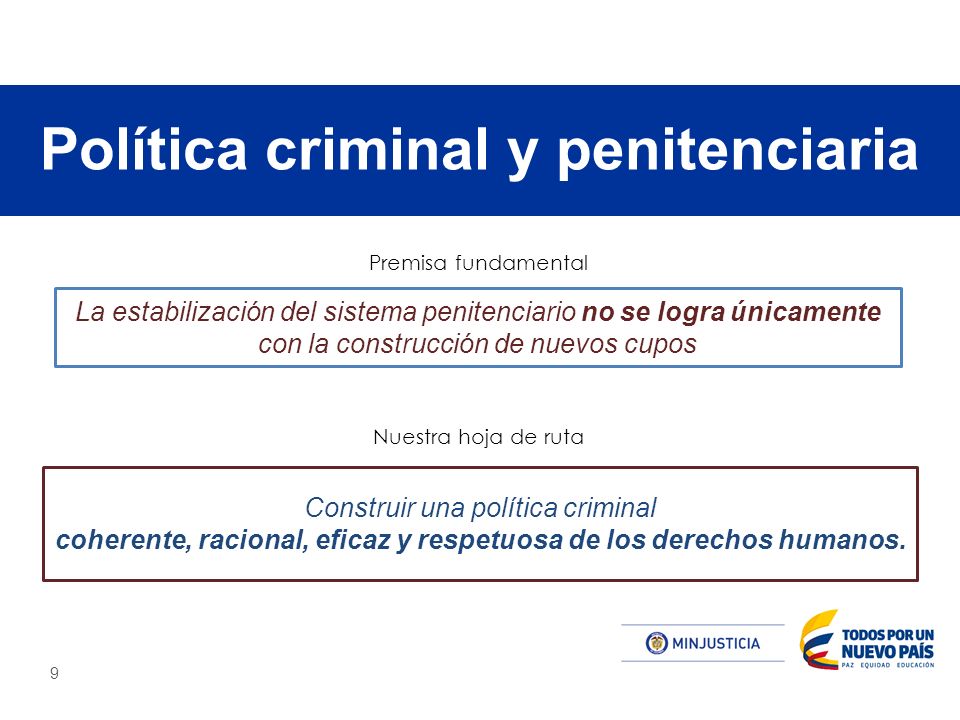 Política criminal y penitenciaria

Premisa fundamental

La estabilización del sistema penitenciario no se logra únicamente con la construcción de nuevos cupos

Nuestra hoja de ruta

Construir una política criminal
coherente, racional, eficaz y respetuosa de los derechos humanos.

MINJUSTICIA

TODOS POR UN NUEVO PAÍS
PAZ EQUIDAD EDUCACIÓN

9